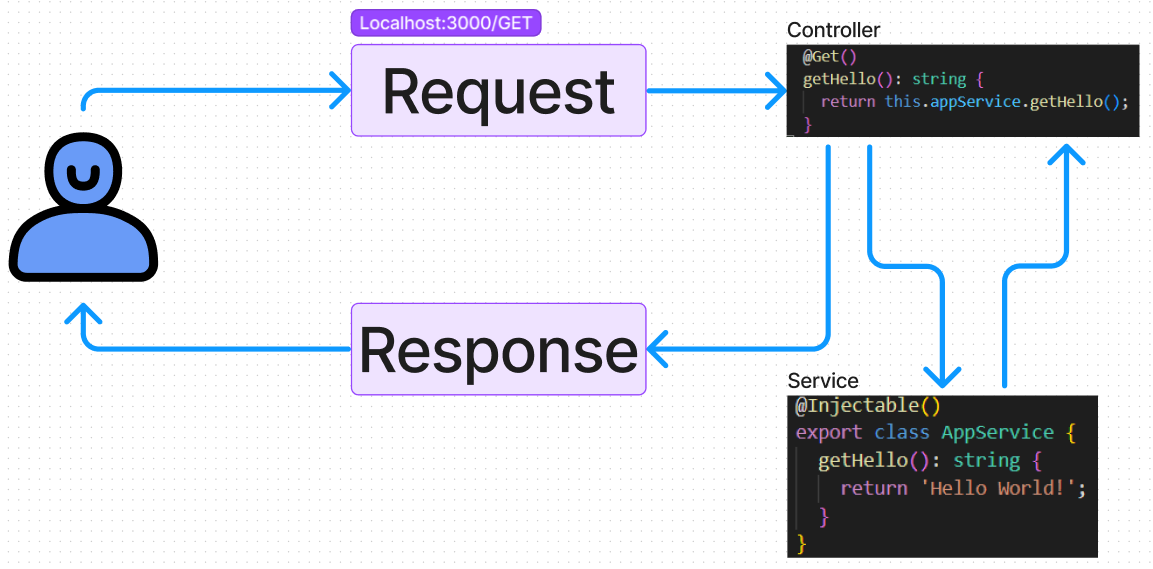 Localhost:3000/GET

Request

Controller

@Get()
getHello(): string {
return this.appService.getHello();
}

Response

Service

@Injectable()
export class AppService {
getHello(): string {
return 'Hello World!';
}
}